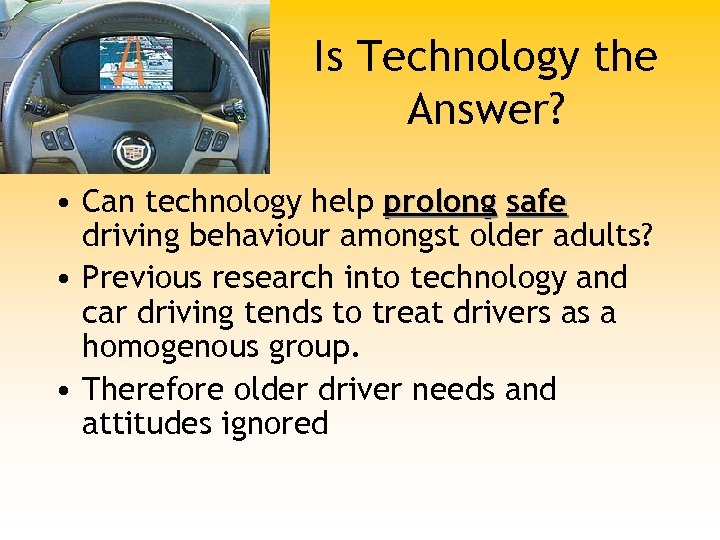 Is Technology the Answer?

• Can technology help prolong safe driving behaviour amongst older adults?
• Previous research into technology and car driving tends to treat drivers as a homogenous group.
• Therefore older driver needs and attitudes ignored